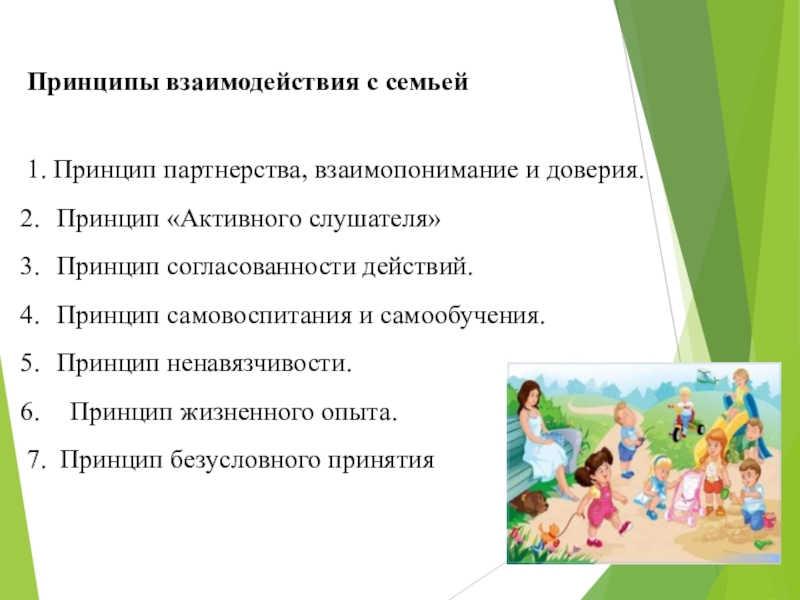 Принципы взаимодействия с семьей

1. Принцип партнерства, взаимопонимание и доверия.
2. Принцип «Активного слушателя»
3. Принцип согласованности действий.
4. Принцип самовоспитания и самообучения.
5. Принцип ненавязчивости.
6. Принцип жизненного опыта.
7. Принцип безусловного принятия